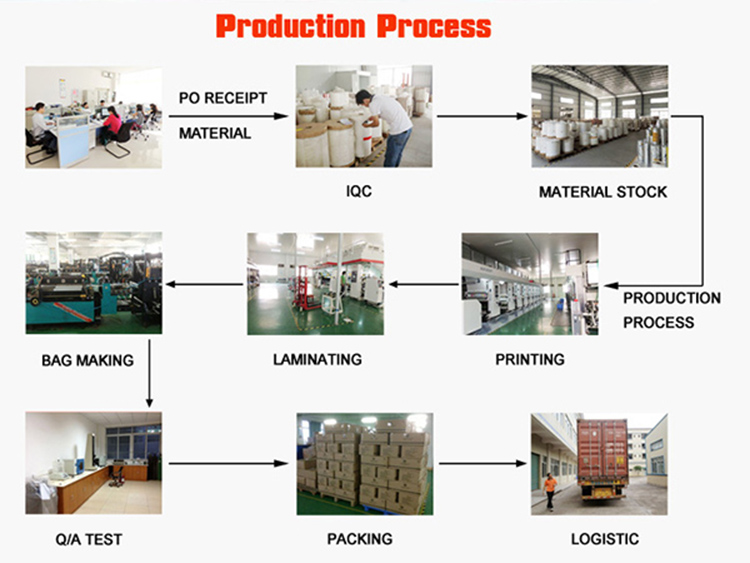 Production Process

PO RECEIPT

MATERIAL

IQC

MATERIAL STOCK

PRODUCTION PROCESS

PRINTING

LAMINATING

BAG MAKING

Q/A TEST

PACKING

LOGISTIC